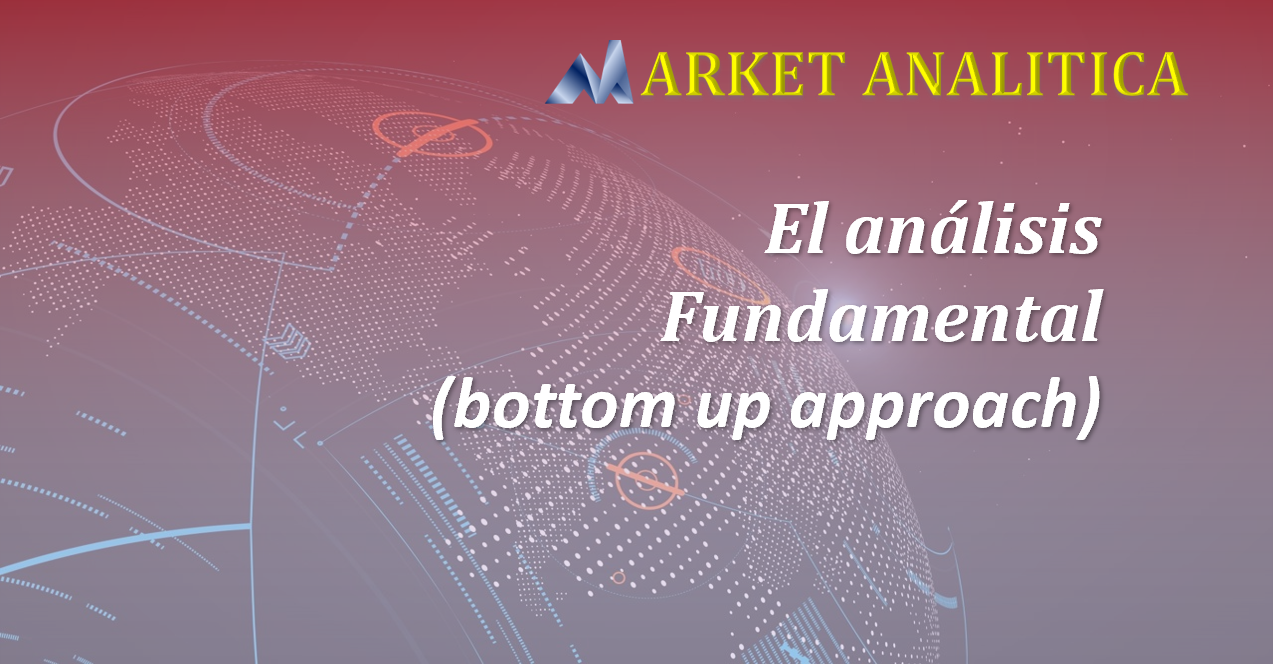 MARKET ANALITICA

El análisis Fundamental (bottom up approach)